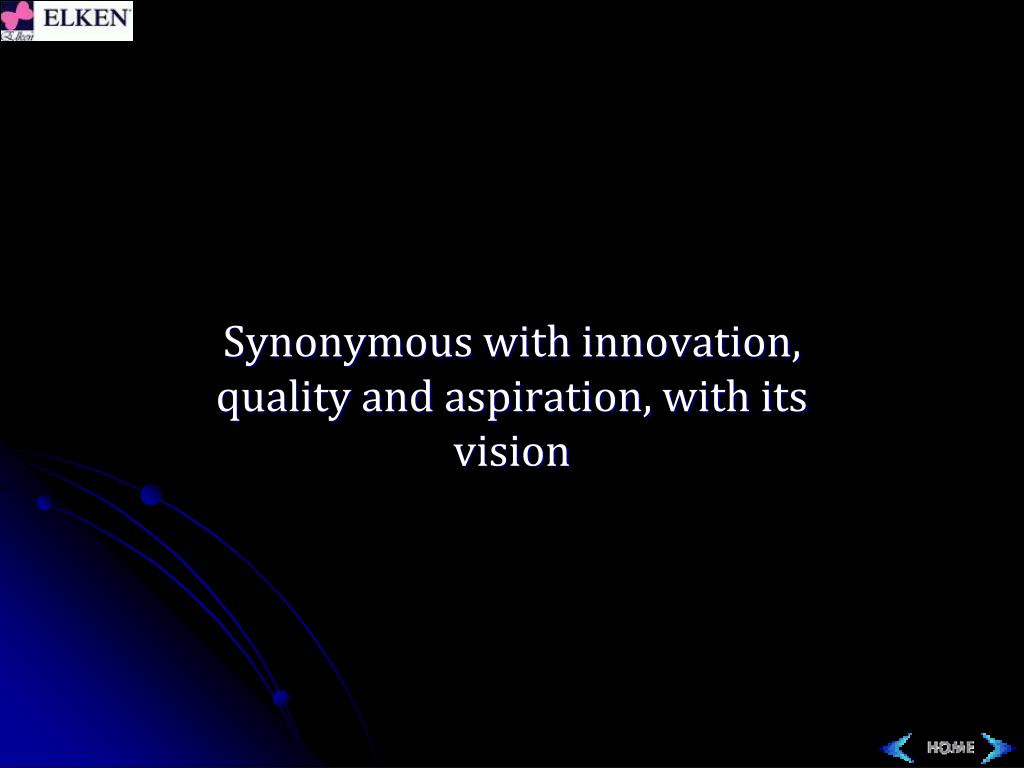 ELKEN
Elken

Synonymous with innovation, quality and aspiration, with its vision

HOME